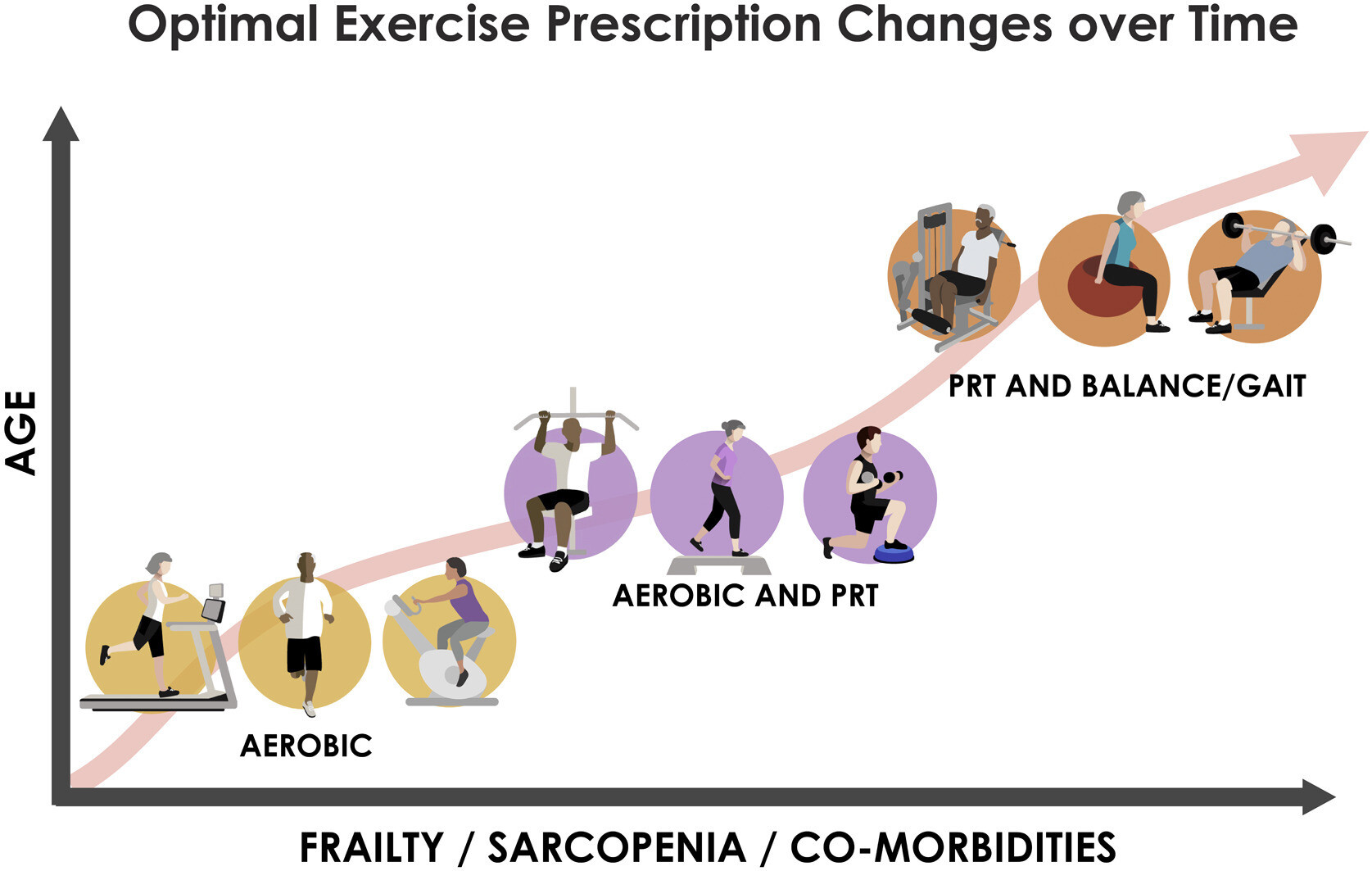 Optimal Exercise Prescription Changes over Time

AGE

PRT AND BALANCE/GAIT

AEROBIC AND PRT

AEROBIC

FRAILTY / SARCOPENIA / CO-MORBIDITIES